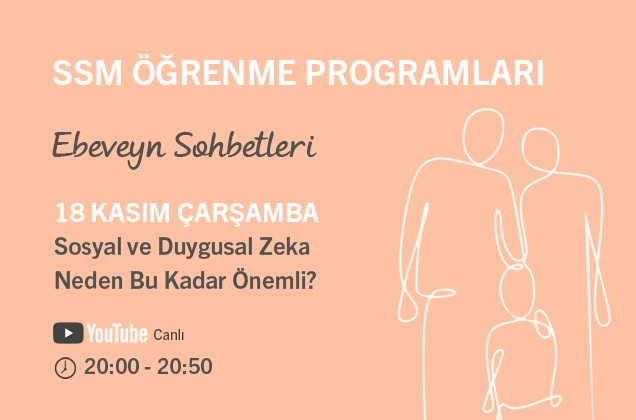 SSM ÖĞRENME PROGRAMLARI

Ebeveyn Sohbetleri

18 KASIM ÇARŞAMBA
Sosyal ve Duygusal Zeka
Neden Bu Kadar Önemli?

YouTube Canlı

20:00 - 20:50